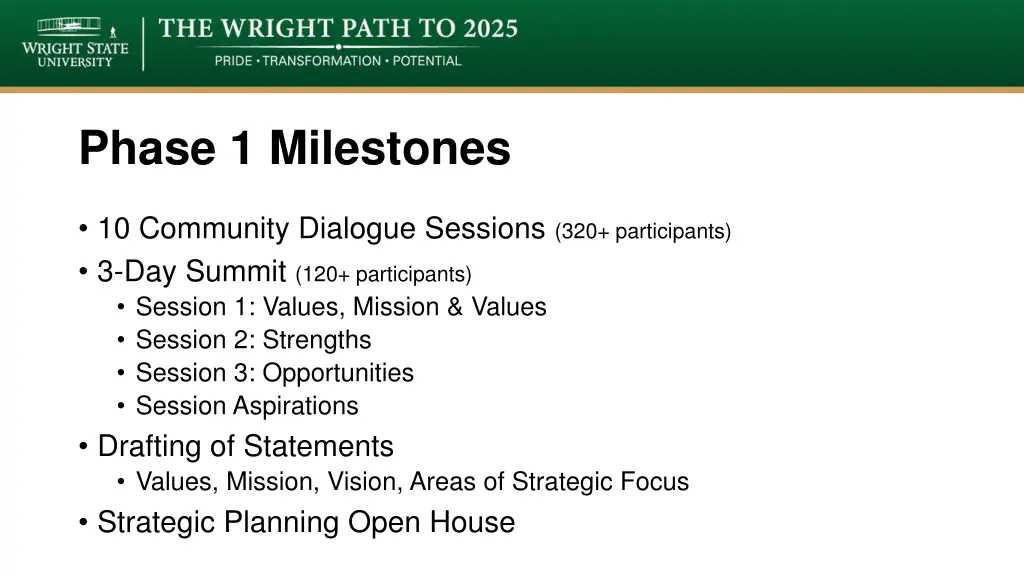 WRIGHT STATE UNIVERSITY

THE WRIGHT PATH TO 2025

PRIDE • TRANSFORMATION • POTENTIAL

Phase 1 Milestones

• 10 Community Dialogue Sessions (320+ participants)
• 3-Day Summit (120+ participants)
  • Session 1: Values, Mission & Values
  • Session 2: Strengths
  • Session 3: Opportunities
  • Session Aspirations
• Drafting of Statements
  • Values, Mission, Vision, Areas of Strategic Focus
• Strategic Planning Open House